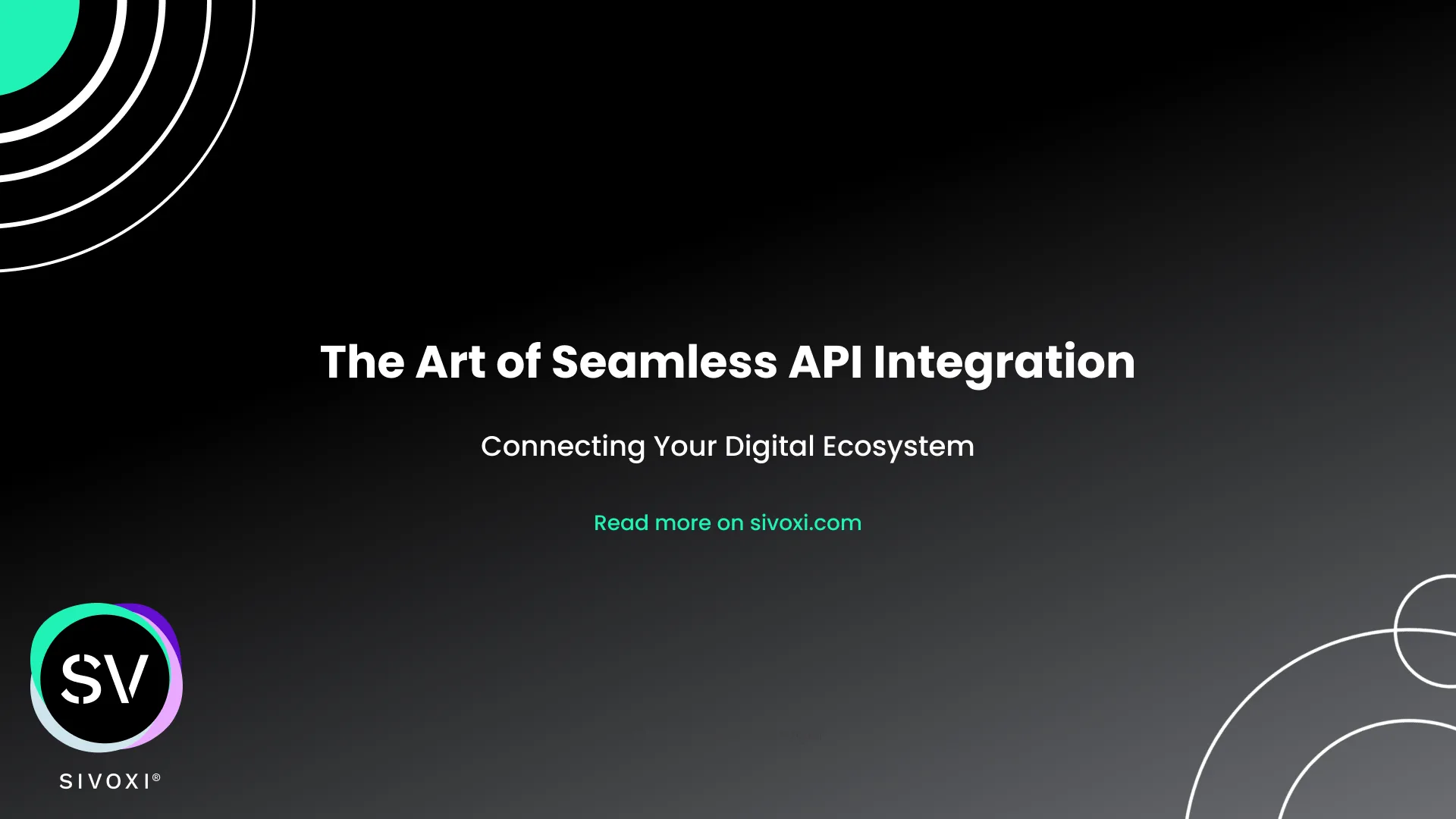 The Art of Seamless API Integration

Connecting Your Digital Ecosystem

Read more on sivoxi.com

SV

SIVOXI®